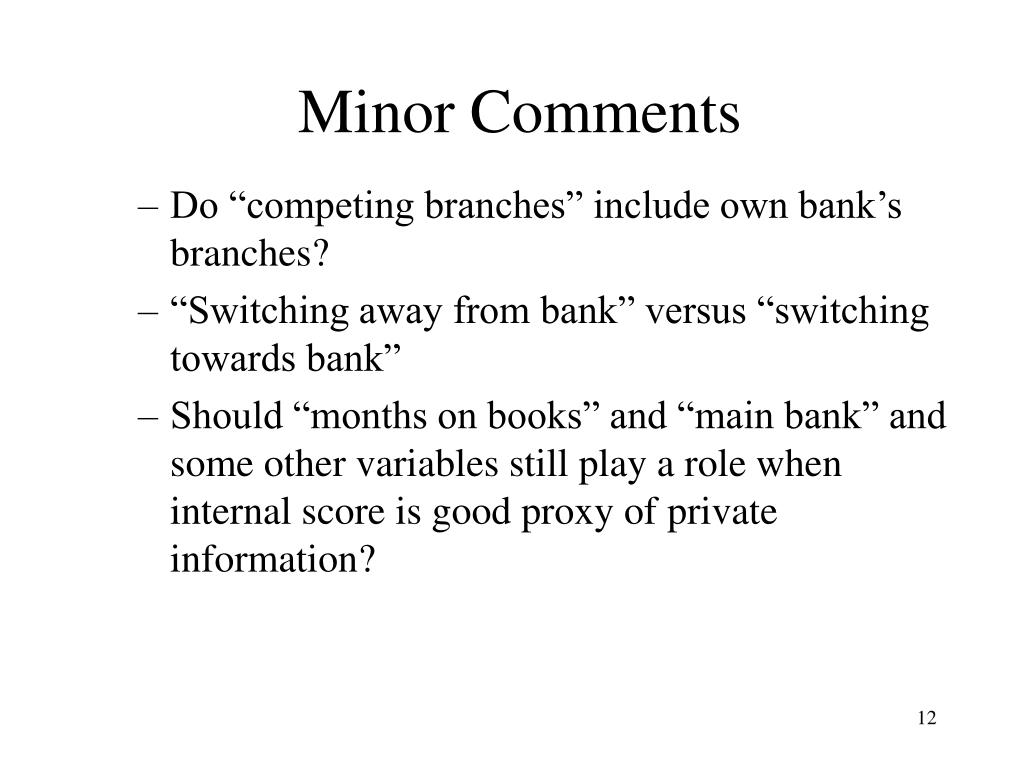 Minor Comments

– Do “competing branches” include own bank’s branches?

– “Switching away from bank” versus “switching towards bank”

– Should “months on books” and “main bank” and some other variables still play a role when internal score is good proxy of private information?

12